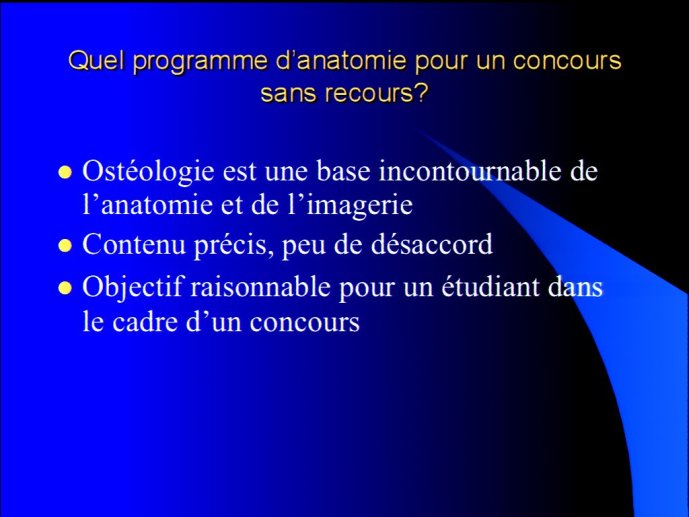 Quel programme d’anatomie pour un concours sans recours?

- Ostéologie est une base incontournable de l’anatomie et de l’imagerie
- Contenu précis, peu de désaccord
- Objectif raisonnable pour un étudiant dans le cadre d’un concours